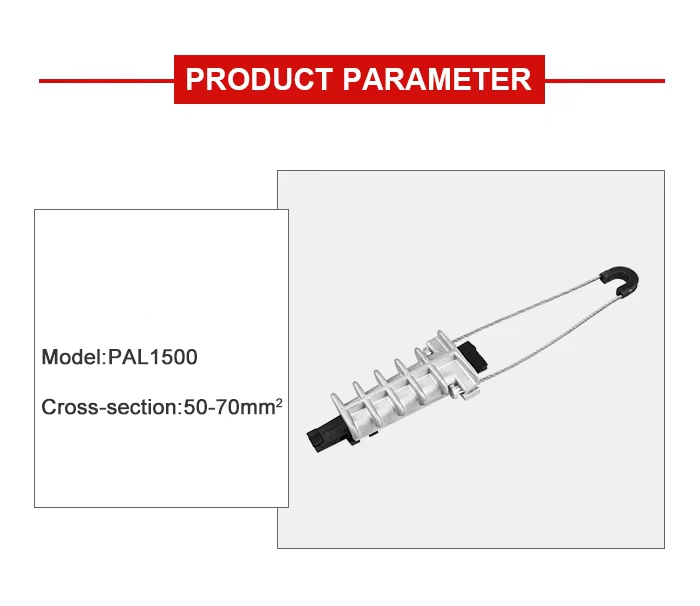 PRODUCT PARAMETER

Model:PAL1500

Cross-section:50-70mm$^2$